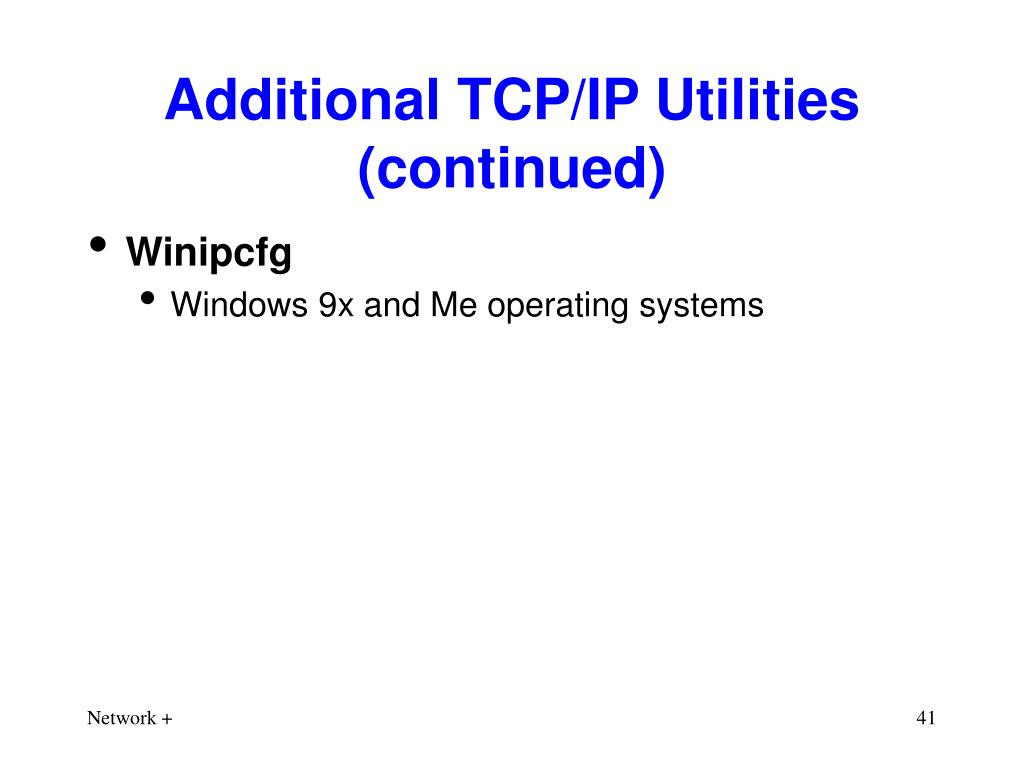 Additional TCP/IP Utilities (continued)

• Winipcfg
  • Windows 9x and Me operating systems

Network +

41